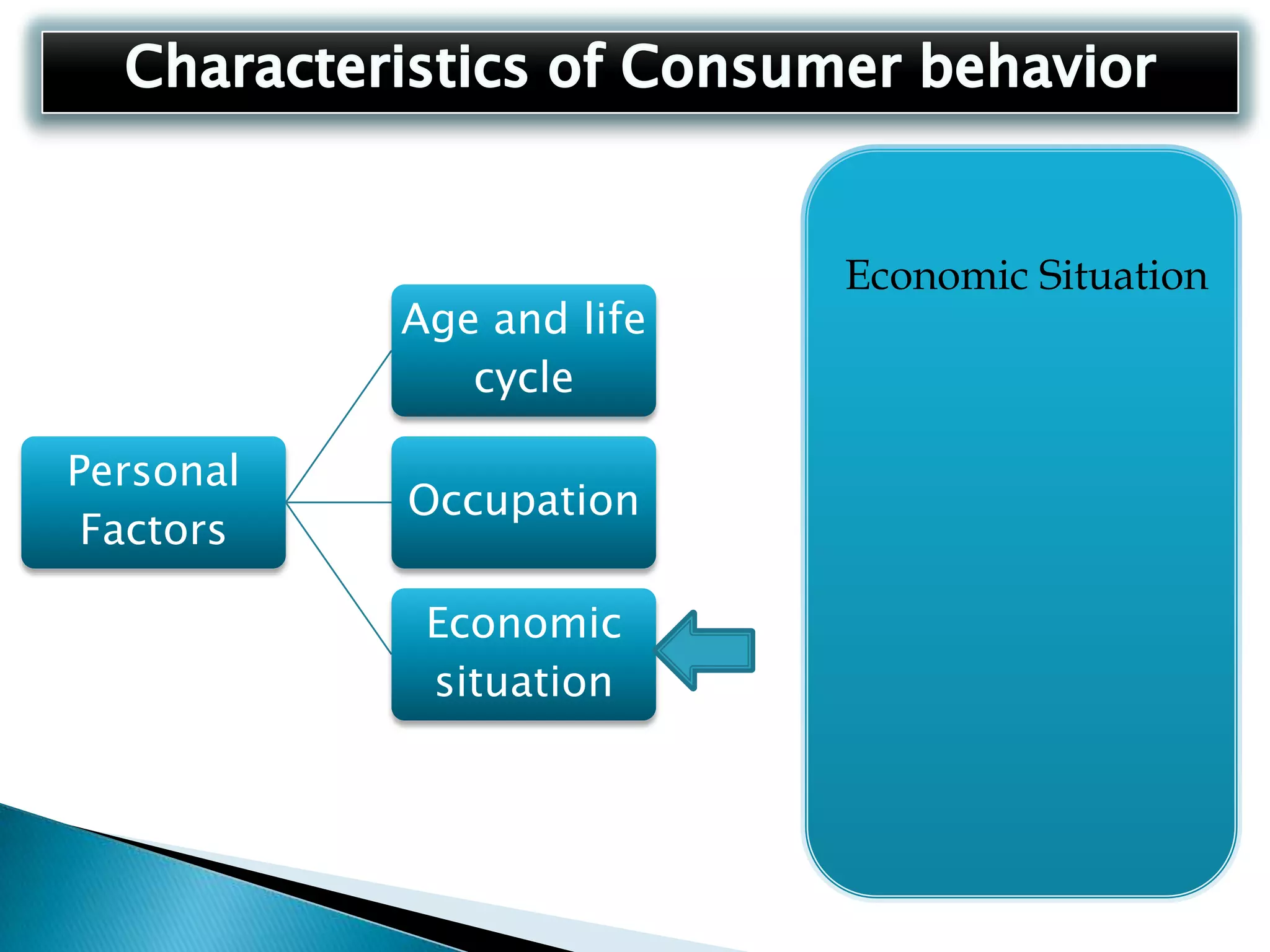 Characteristics of Consumer behavior

Personal Factors

Age and life cycle

Occupation

Economic situation

Economic Situation